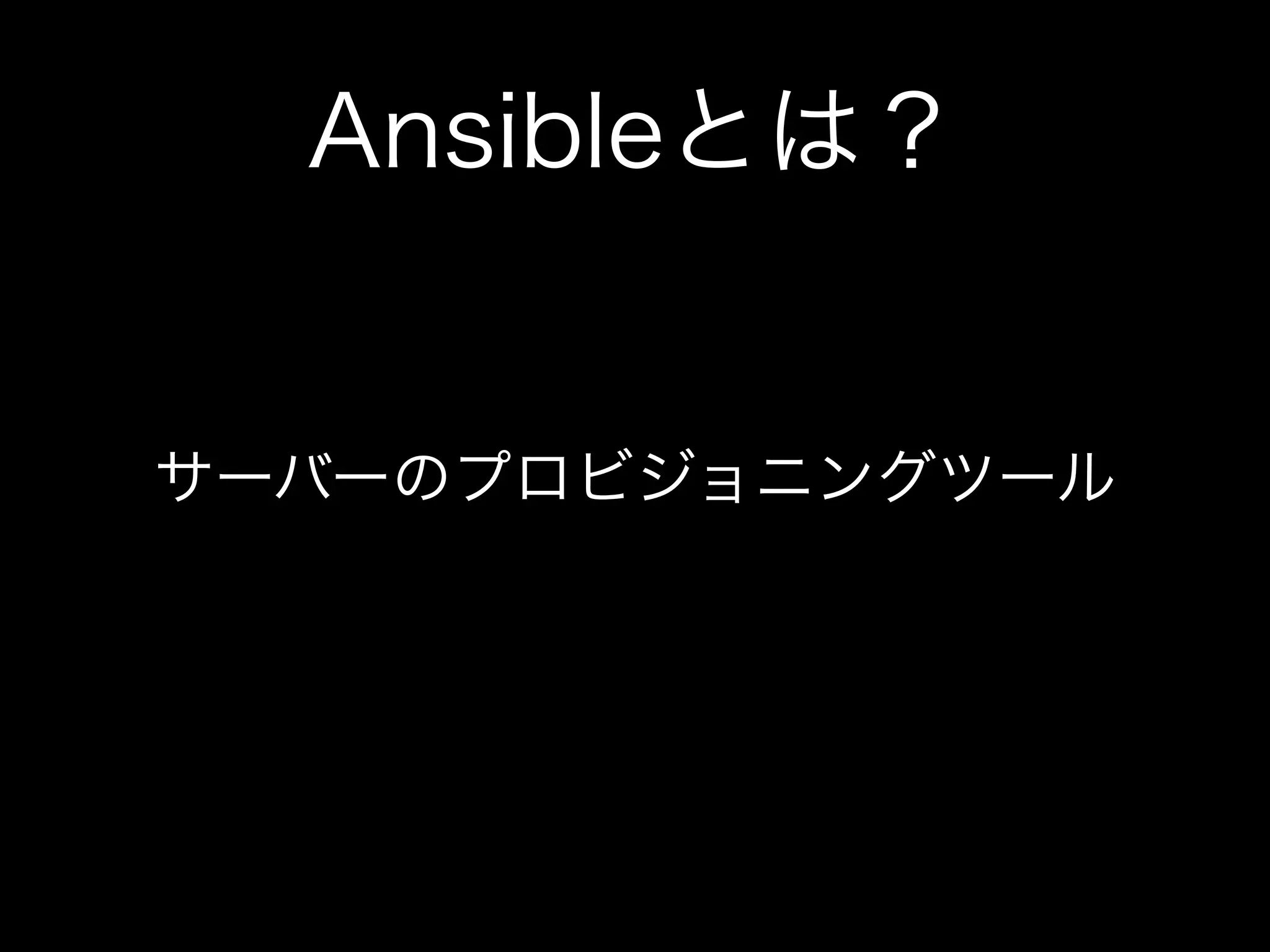 Ansibleとは？

サーバーのプロビジョニングツール